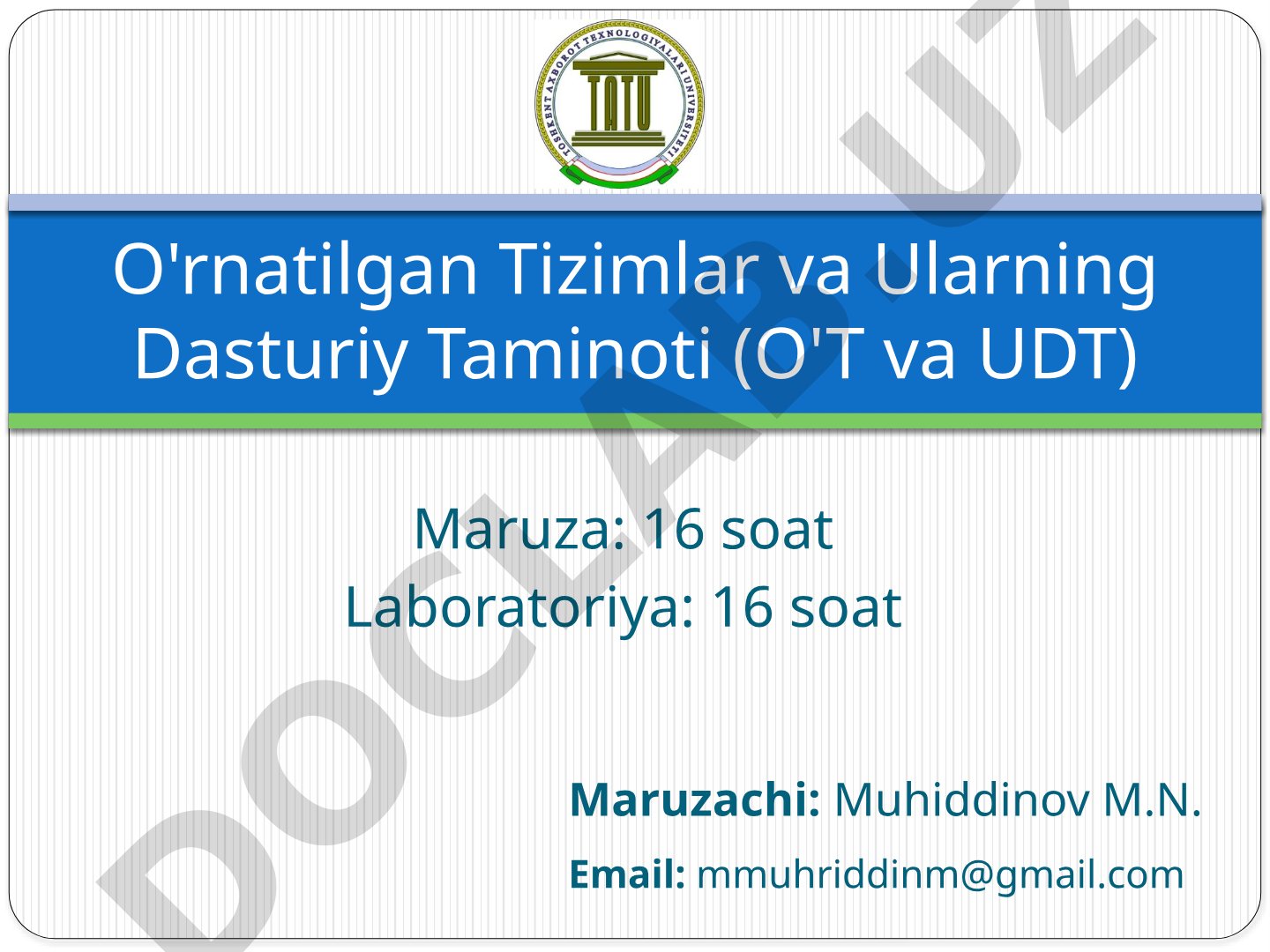 TOSHKENT AXBOROT TEXNOLOGIYALARI UNIVERSITETI
TATU

O'rnatilgan Tizimlar va Ularning Dasturiy Taminoti (O'T va UDT)

Maruza: 16 soat
Laboratoriya: 16 soat

Maruzachi: Muhiddinov M.N.
Email: mmuhriddinm@gmail.com

DOCLAB.UZ